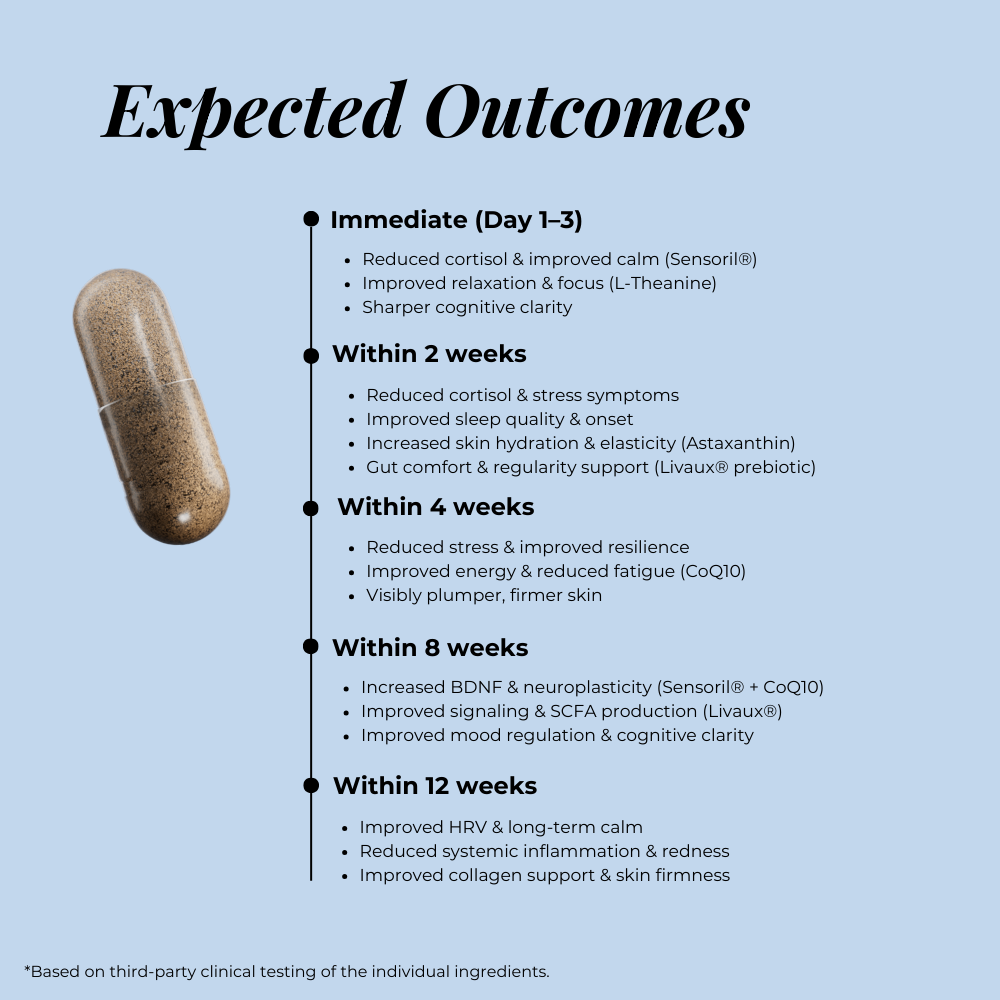 Expected Outcomes

Immediate (Day 1–3)

- Reduced cortisol & improved calm (Sensoril®)
- Improved relaxation & focus (L-Theanine)
- Sharper cognitive clarity

Within 2 weeks

- Reduced cortisol & stress symptoms
- Improved sleep quality & onset
- Increased skin hydration & elasticity (Astaxanthin)
- Gut comfort & regularity support (Livaux® prebiotic)

Within 4 weeks

- Reduced stress & improved resilience
- Improved energy & reduced fatigue (CoQ10)
- Visibly plumper, firmer skin

Within 8 weeks

- Increased BDNF & neuroplasticity (Sensoril® + CoQ10)
- Improved signaling & SCFA production (Livaux®)
- Improved mood regulation & cognitive clarity

Within 12 weeks

- Improved HRV & long-term calm
- Reduced systemic inflammation & redness
- Improved collagen support & skin firmness

*Based on third-party clinical testing of the individual ingredients.